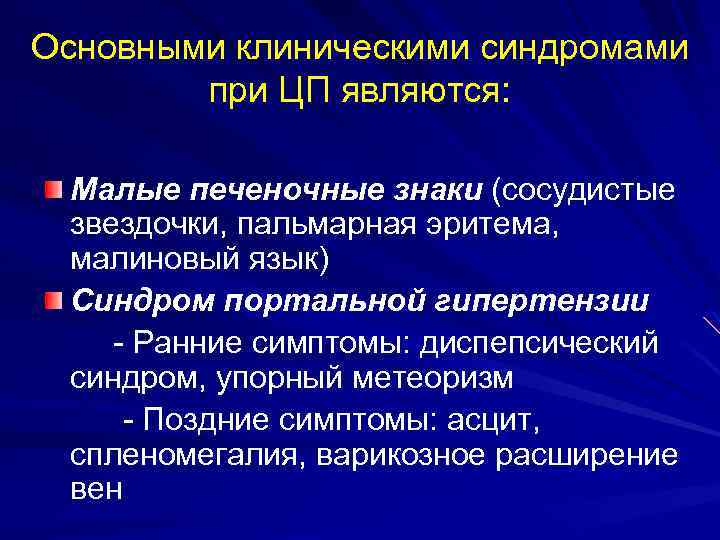 Основными клиническими синдромами при ЦП являются:

Малые печеночные знаки (сосудистые звездочки, пальмарная эритема, малиновый язык)

Синдром портальной гипертензии

- Ранние симптомы: диспепсический синдром, упорный метеоризм

- Поздние симптомы: асцит, спленомегалия, варикозное расширение вен